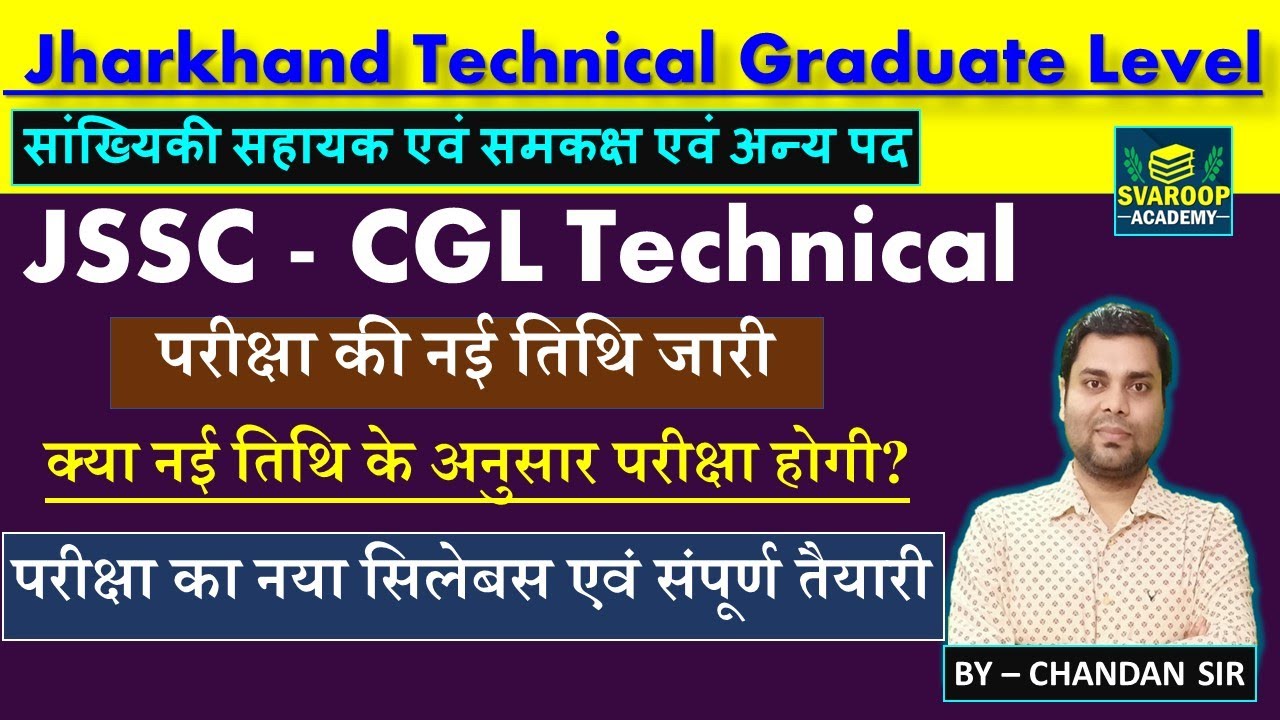 Jharkhand Technical Graduate Level

सांख्यिकी सहायक एवं समकक्ष एवं अन्य पद

SVAROOP ACADEMY

JSSC - CGL Technical

परीक्षा की नई तिथि जारी

क्या नई तिथि के अनुसार परीक्षा होगी?

परीक्षा का नया सिलेबस एवं संपूर्ण तैयारी

BY – CHANDAN SIR